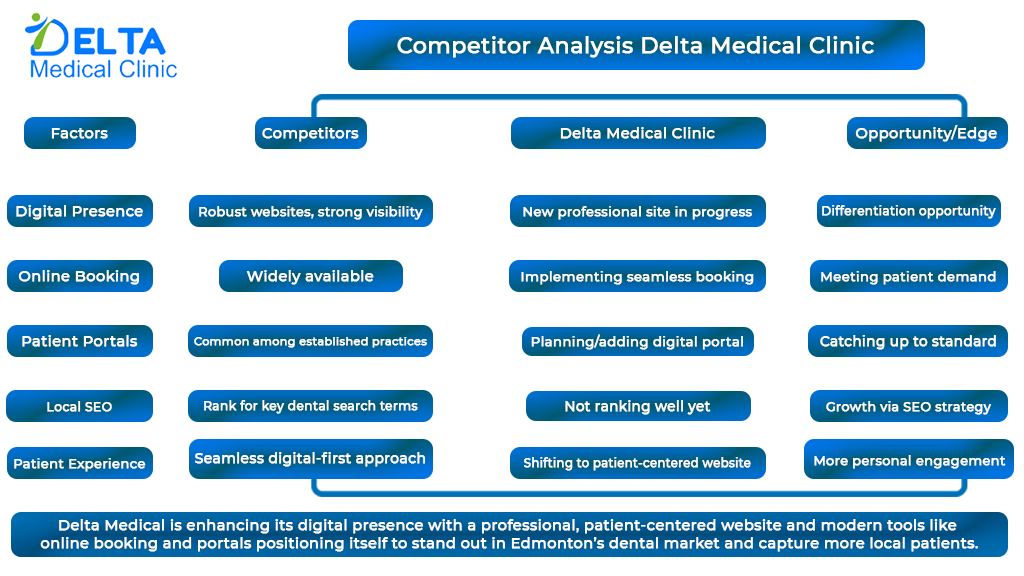 DELTA
Medical Clinic

Competitor Analysis Delta Medical Clinic

| Factors | Competitors | Delta Medical Clinic | Opportunity/Edge |
|---|---|---|---|
| Digital Presence | Robust websites, strong visibility | New professional site in progress | Differentiation opportunity |
| Online Booking | Widely available | Implementing seamless booking | Meeting patient demand |
| Patient Portals | Common among established practices | Planning/adding digital portal | Catching up to standard |
| Local SEO | Rank for key dental search terms | Not ranking well yet | Growth via SEO strategy |
| Patient Experience | Seamless digital-first approach | Shifting to patient-centered website | More personal engagement |

Delta Medical is enhancing its digital presence with a professional, patient-centered website and modern tools like online booking and portals positioning itself to stand out in Edmonton's dental market and capture more local patients.